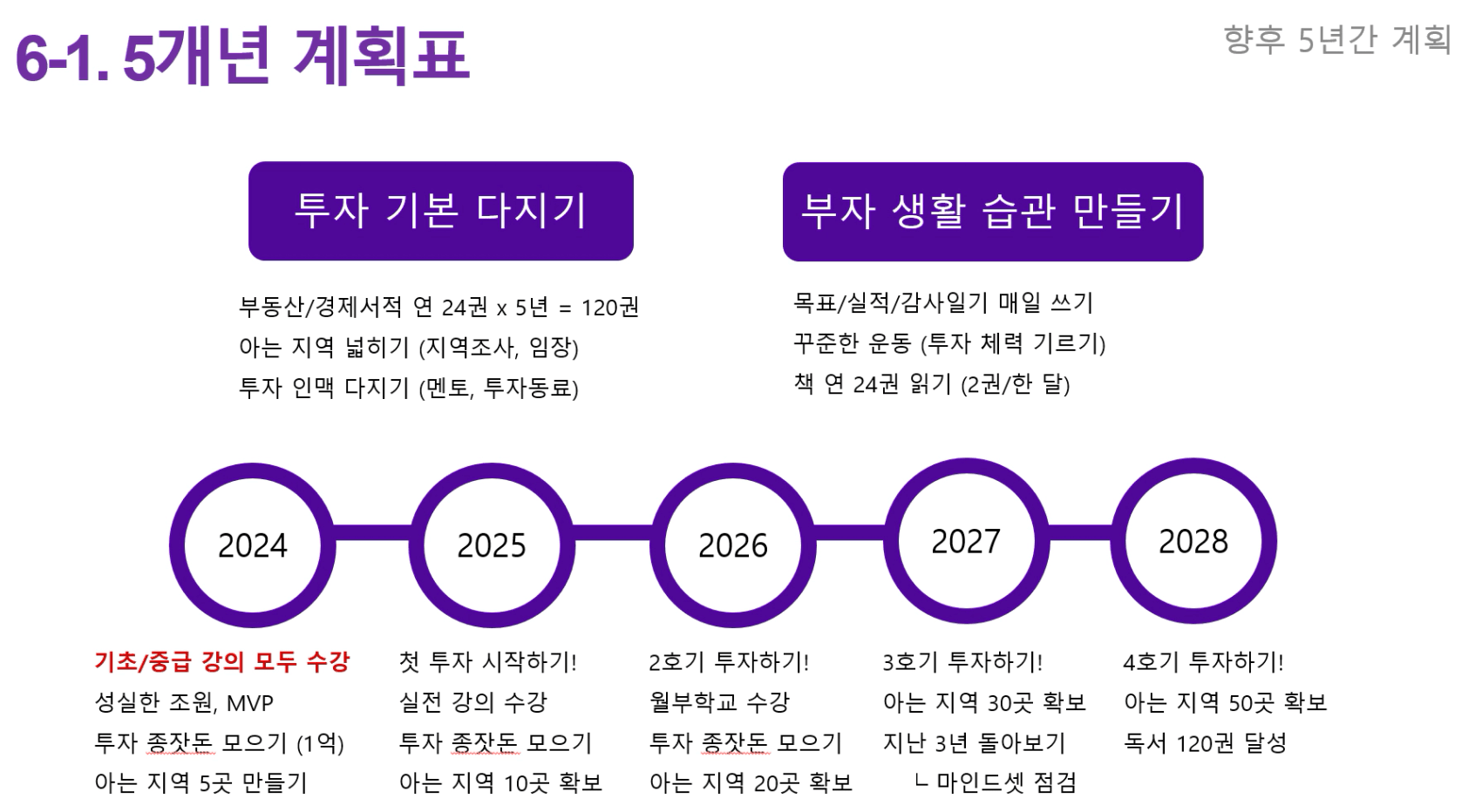 6-1. 5개년 계획표

향후 5년간 계획

투자 기본 다지기

부동산/경제서적 연 24권 x 5년 = 120권
아는 지역 넓히기 (지역조사, 임장)
투자 인맥 다지기 (멘토, 투자동료)

부자 생활 습관 만들기

목표/실적/감사일기 매일 쓰기
꾸준한 운동 (투자 체력 기르기)
책 연 24권 읽기 (2권/한 달)

2024

2025

2026

2027

2028

기초/중급 강의 모두 수강
성실한 조원, MVP
투자 종잣돈 모으기 (1억)
아는 지역 5곳 만들기

첫 투자 시작하기!
실전 강의 수강
투자 종잣돈 모으기
아는 지역 10곳 확보

2호기 투자하기!
월부학교 수강
투자 종잣돈 모으기
아는 지역 20곳 확보

3호기 투자하기!
아는 지역 30곳 확보
지난 3년 돌아보기
ㄴ 마인드셋 점검

4호기 투자하기!
아는 지역 50곳 확보
독서 120권 달성